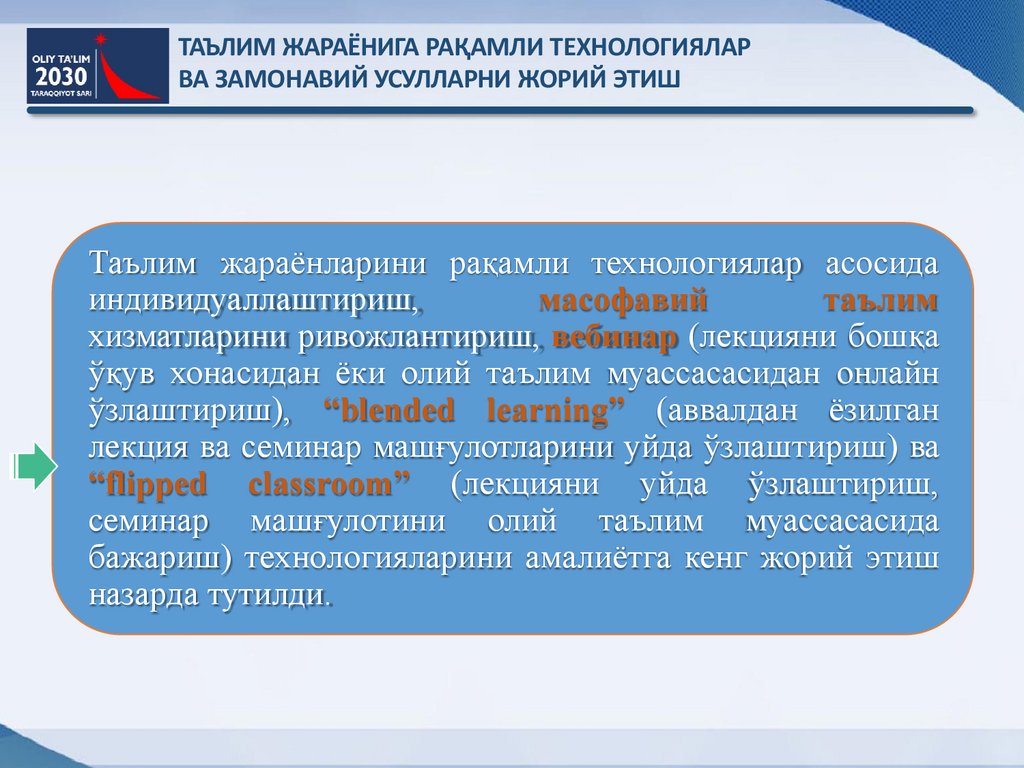 OLIY TA'LIM
2030
TARAQQIYOT SARI

ТАЪЛИМ ЖАРАЁНИГА РАҚАМЛИ ТЕХНОЛОГИЯЛАР ВА ЗАМОНАВИЙ УСУЛЛАРНИ ЖОРИЙ ЭТИШ

Таълим жараёнларини рақамли технологиялар асосида индивидуаллаштириш, масофавий таълим хизматларини ривожлантириш, вебинар (лекцияни бошқа ўқув хонасидан ёки олий таълим муассасасидан онлайн ўзлаштириш), “blended learning” (аввалдан ёзилган лекция ва семинар машғулотларини уйда ўзлаштириш) ва “flipped classroom” (лекцияни уйда ўзлаштириш, семинар машғулотини олий таълим муассасасида бажариш) технологияларини амалиётга кенг жорий этиш назарда тутилди.